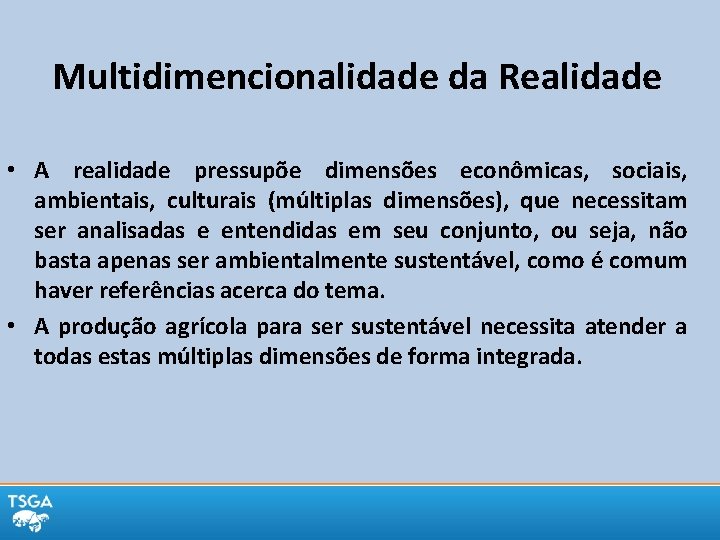 Multidimencionalidade da Realidade

• A realidade pressupõe dimensões econômicas, sociais, ambientais, culturais (múltiplas dimensões), que necessitam ser analisadas e entendidas em seu conjunto, ou seja, não basta apenas ser ambientalmente sustentável, como é comum haver referências acerca do tema.

• A produção agrícola para ser sustentável necessita atender a todas estas múltiplas dimensões de forma integrada.

TSGA